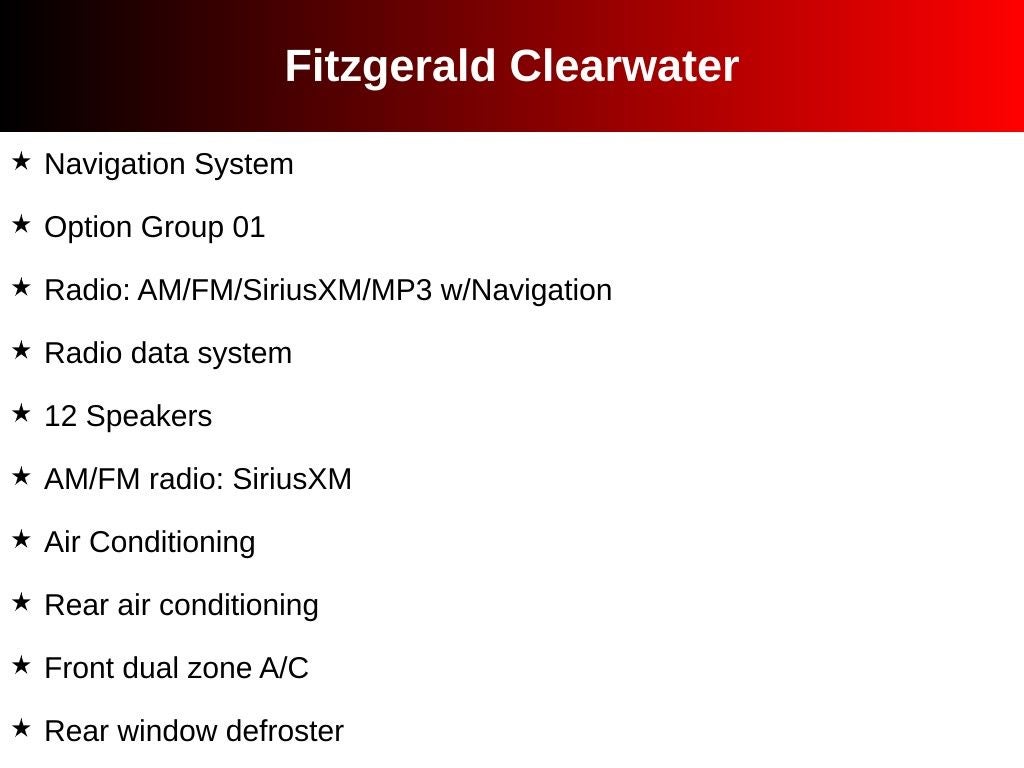 Fitzgerald Clearwater

★ Navigation System

★ Option Group 01

★ Radio: AM/FM/SiriusXM/MP3 w/Navigation

★ Radio data system

★ 12 Speakers

★ AM/FM radio: SiriusXM

★ Air Conditioning

★ Rear air conditioning

★ Front dual zone A/C

★ Rear window defroster